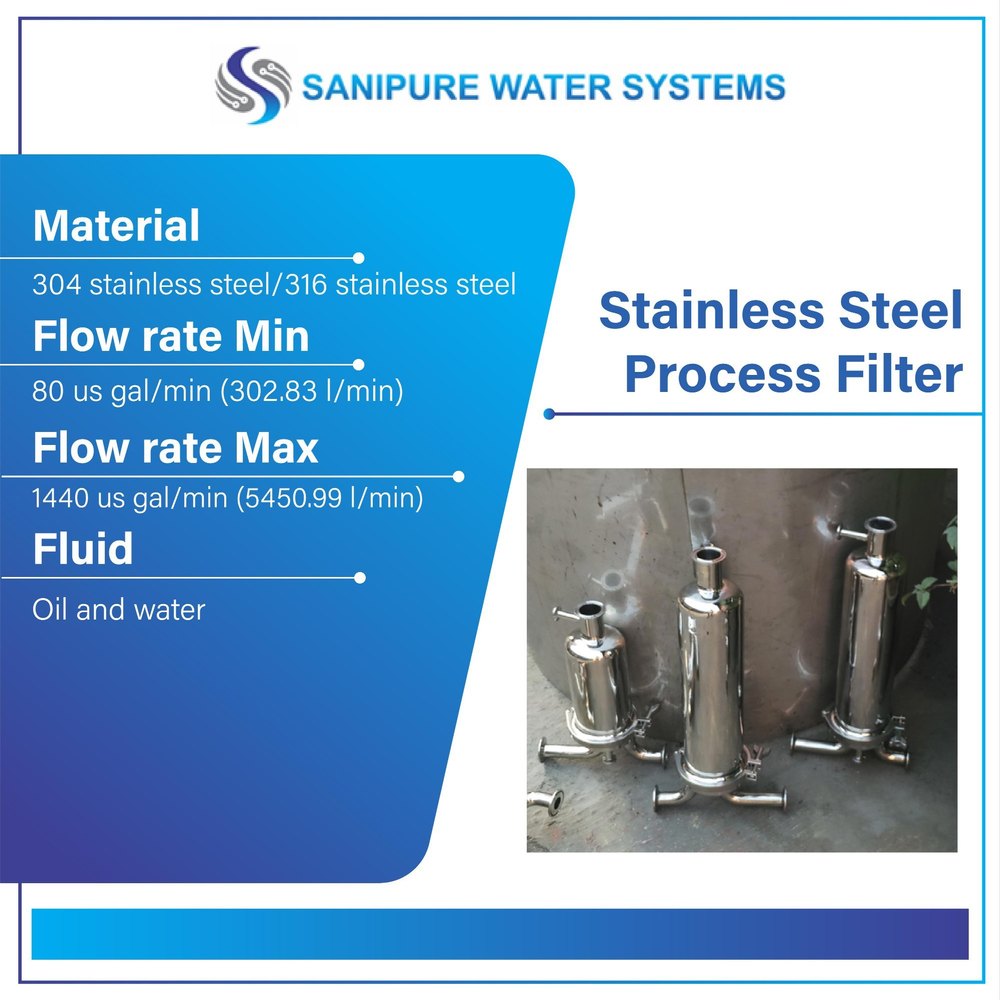 SANIPURE WATER SYSTEMS

Material

304 stainless steel/316 stainless steel

Flow rate Min

80 us gal/min (302.83 l/min)

Flow rate Max

1440 us gal/min (5450.99 l/min)

Fluid

Oil and water

Stainless Steel Process Filter